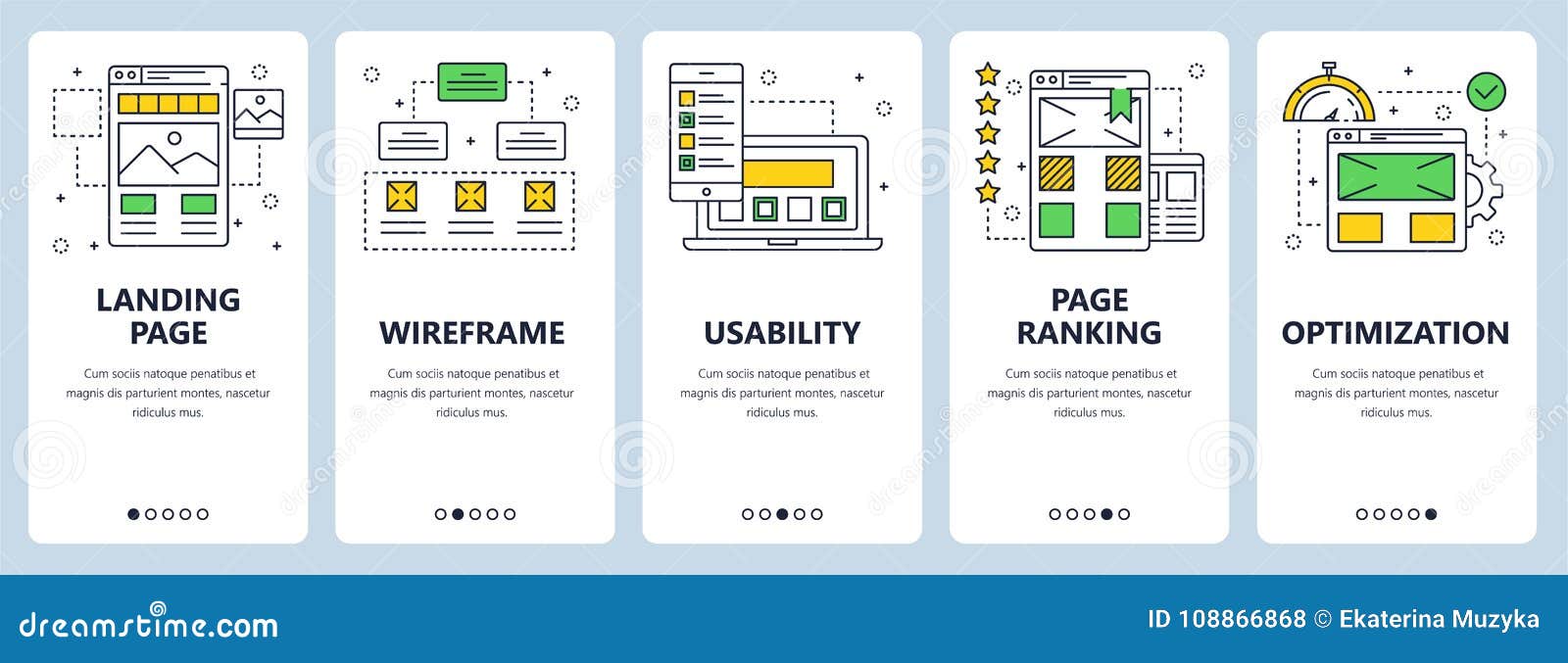 LANDING PAGE

Cum sociis natoque penatibus et magnis dis parturient montes, nascetur ridiculus mus.

WIREFRAME

Cum sociis natoque penatibus et magnis dis parturient montes, nascetur ridiculus mus.

USABILITY

Cum sociis natoque penatibus et magnis dis parturient montes, nascetur ridiculus mus.

PAGE RANKING

Cum sociis natoque penatibus et magnis dis parturient montes, nascetur ridiculus mus.

OPTIMIZATION

Cum sociis natoque penatibus et magnis dis parturient montes, nascetur ridiculus mus.

dreamstime.com

ID 108866868 © Ekaterina Muzyka